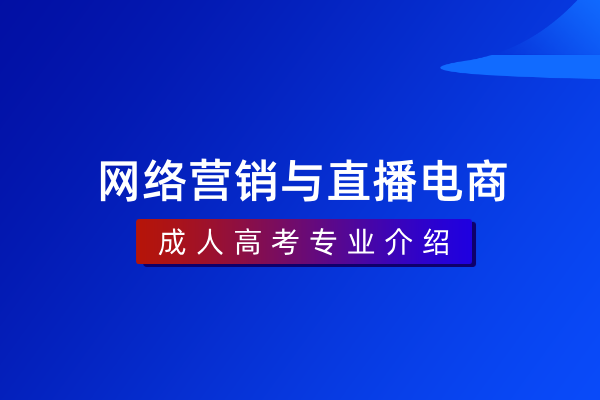 网络营销与直播电商

成人高考专业介绍